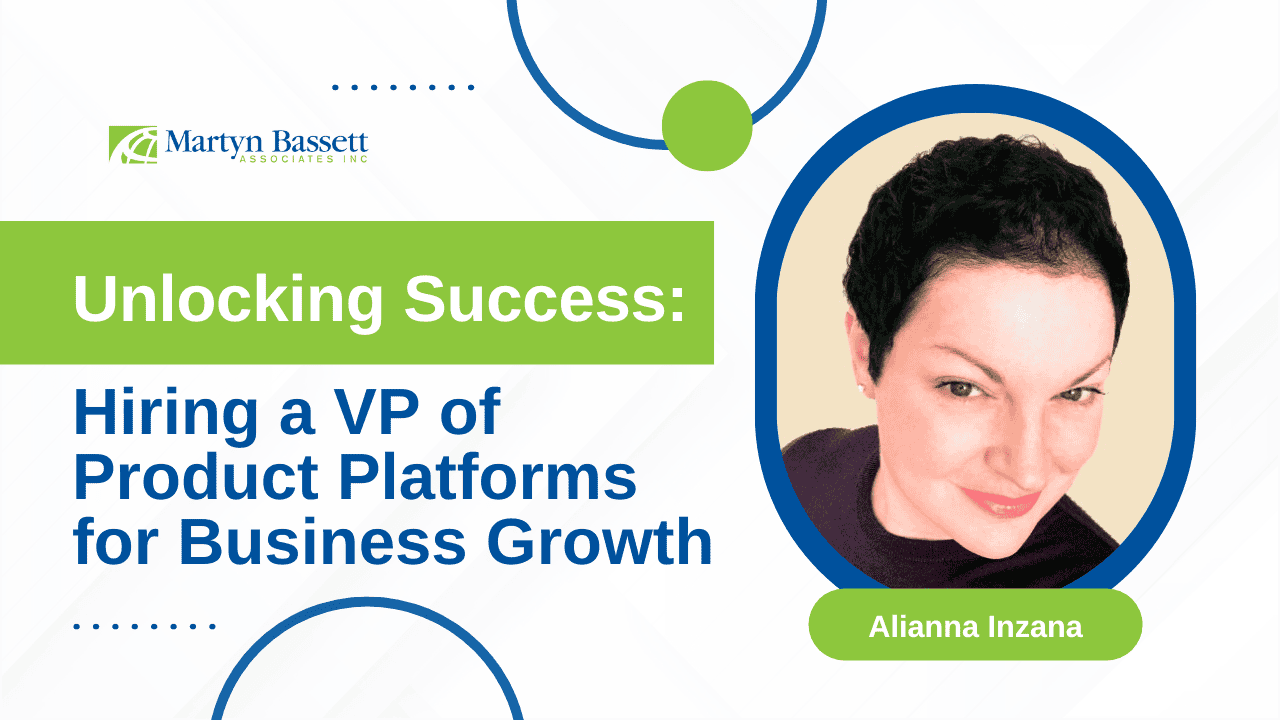 Martyn Bassett
ASSOCIATES INC

Unlocking Success:

Hiring a VP of Product Platforms for Business Growth

Alianna Inzana